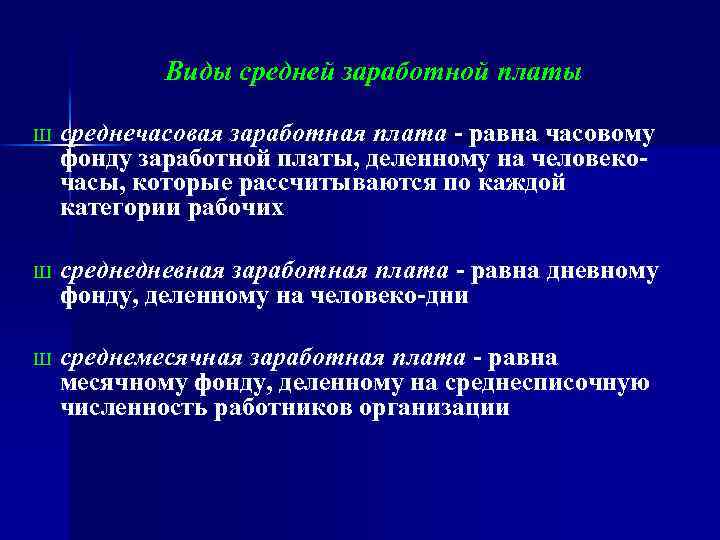 Виды средней заработной платы

Ш среднечасовая заработная плата - равна часовому фонду заработной платы, деленному на человеко-часы, которые рассчитываются по каждой категории рабочих

Ш среднедневная заработная плата - равна дневному фонду, деленному на человеко-дни

Ш среднемесячная заработная плата - равна месячному фонду, деленному на среднесписочную численность работников организации